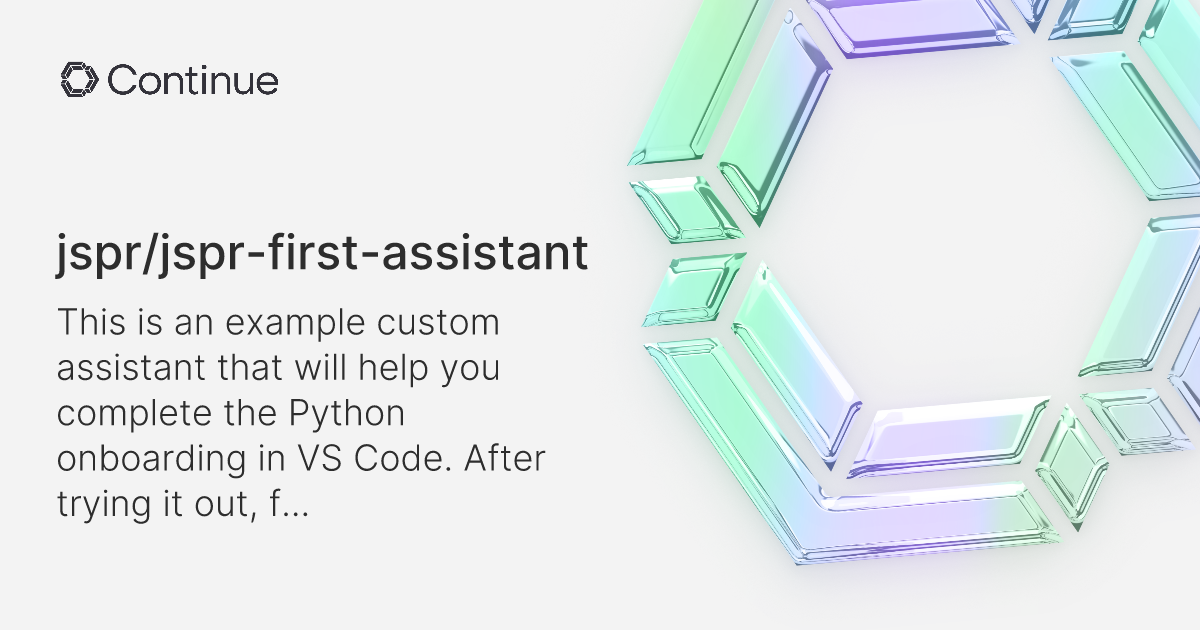 Continue

jspr/jspr-first-assistant

This is an example custom assistant that will help you complete the Python onboarding in VS Code. After trying it out, f...